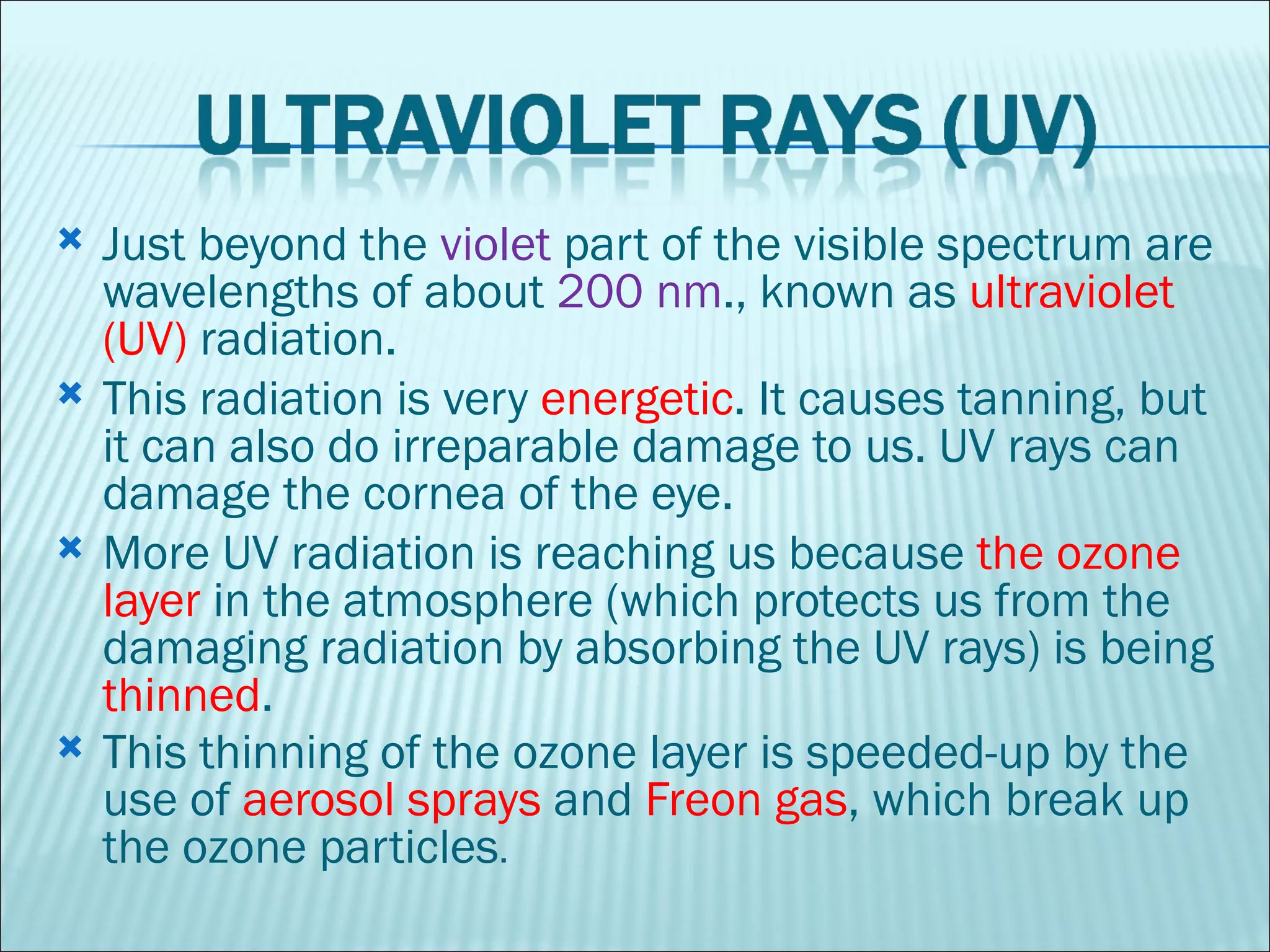 ULTRAVIOLET RAYS (UV)

Just beyond the violet part of the visible spectrum are wavelengths of about 200 nm., known as ultraviolet (UV) radiation.

This radiation is very energetic. It causes tanning, but it can also do irreparable damage to us. UV rays can damage the cornea of the eye.

More UV radiation is reaching us because the ozone layer in the atmosphere (which protects us from the damaging radiation by absorbing the UV rays) is being thinned.

This thinning of the ozone layer is speeded-up by the use of aerosol sprays and Freon gas, which break up the ozone particles.